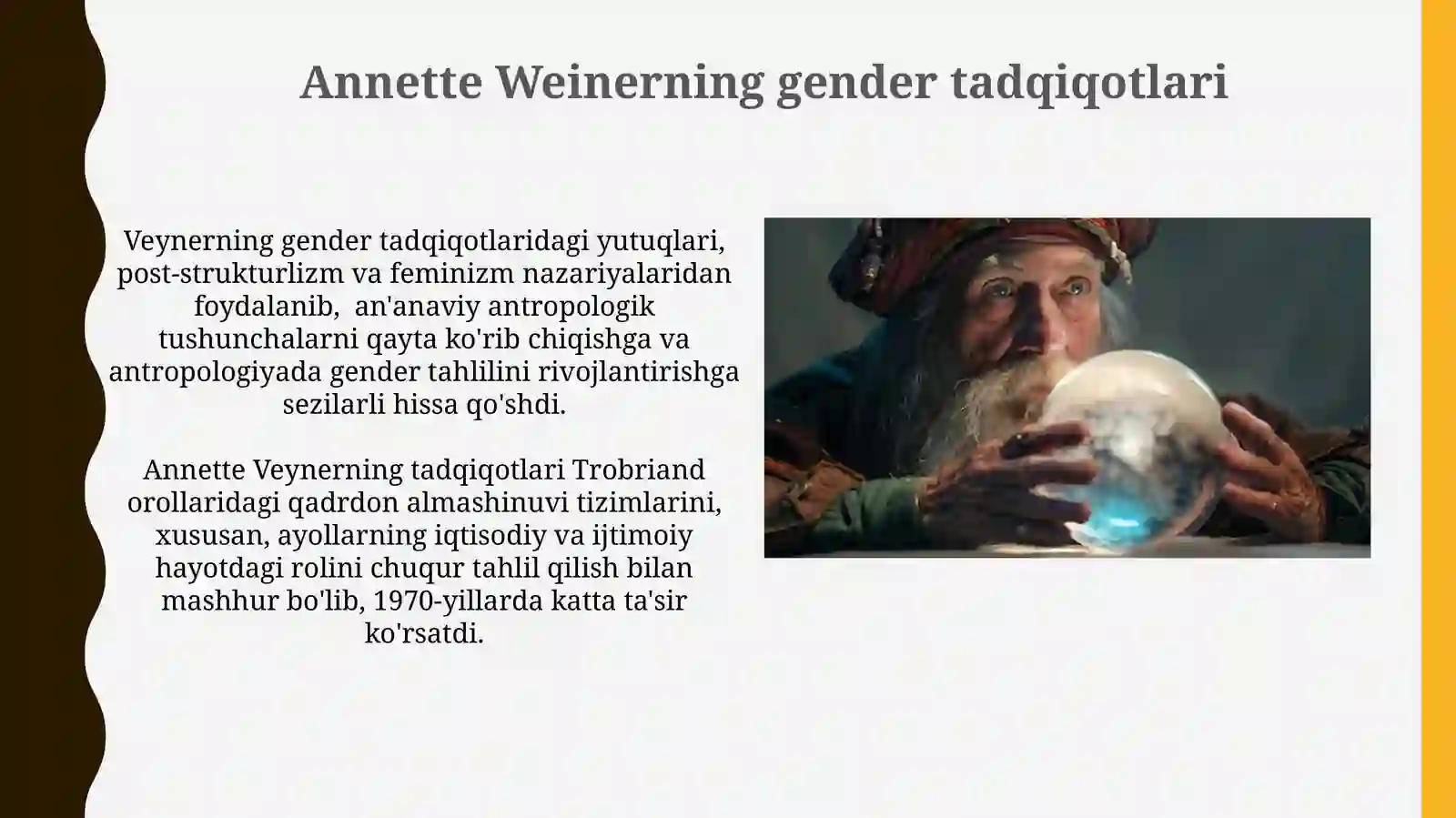 Annette Weinerning gender tadqiqotlari

Veynerning gender tadqiqotlaridagi yutuqlari, post-strukturlizm va feminizm nazariyalaridan foydalanib, an'anaviy antropologik tushunchalarni qayta ko'rib chiqishga va antropologiyada gender tahlilini rivojlantirishga sezilarli hissa qo'shdi.

Annette Veynerning tadqiqotlari Trobriand orollaridagi qadrdon almashinuvi tizimlarini, xususan, ayollarning iqtisodiy va ijtimoiy hayotdagi rolini chuqur tahlil qilish bilan mashhur bo'lib, 1970-yillarda katta ta'sir ko'rsatdi.